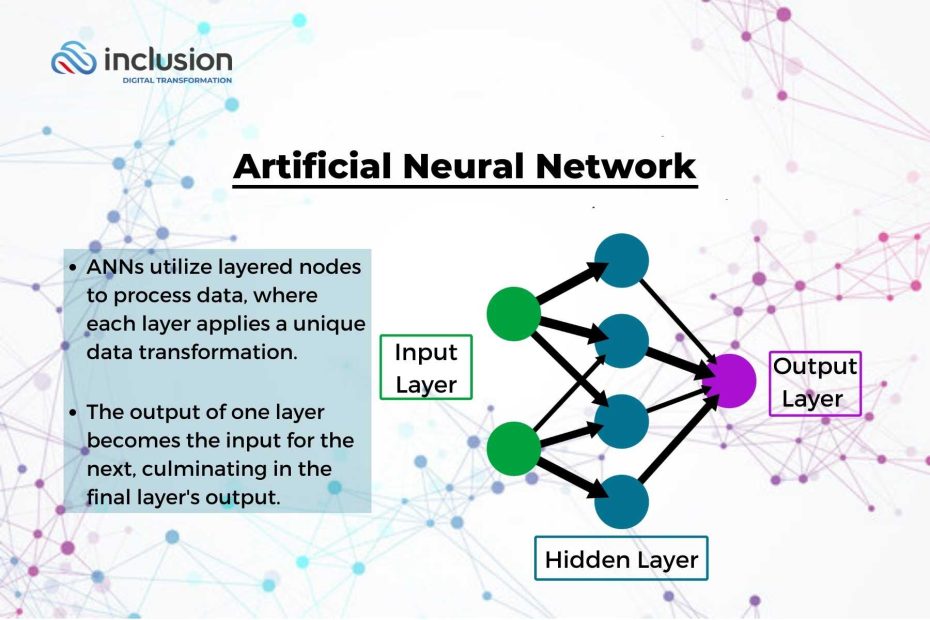 inclusion
DIGITAL TRANSFORMATION

Artificial Neural Network

• ANNs utilize layered nodes to process data, where each layer applies a unique data transformation.

• The output of one layer becomes the input for the next, culminating in the final layer's output.

Input Layer

Output Layer

Hidden Layer